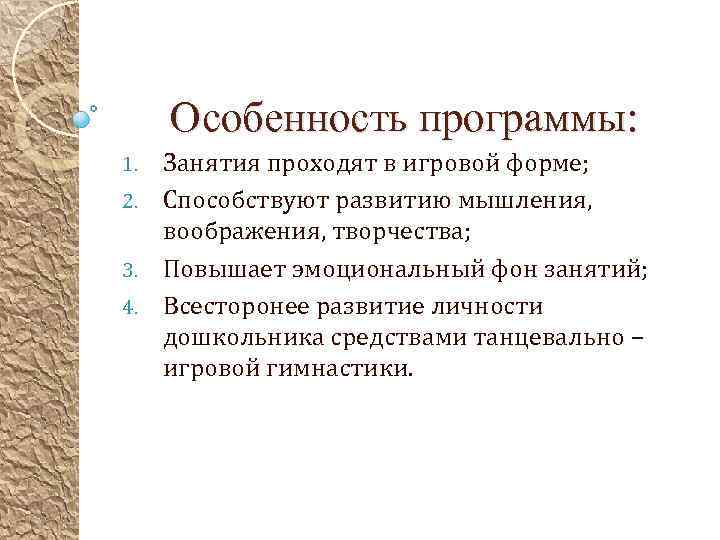 Особенность программы:

1. Занятия проходят в игровой форме;
2. Способствуют развитию мышления, воображения, творчества;
3. Повышает эмоциональный фон занятий;
4. Всесторонее развитие личности дошкольника средствами танцевально – игровой гимнастики.